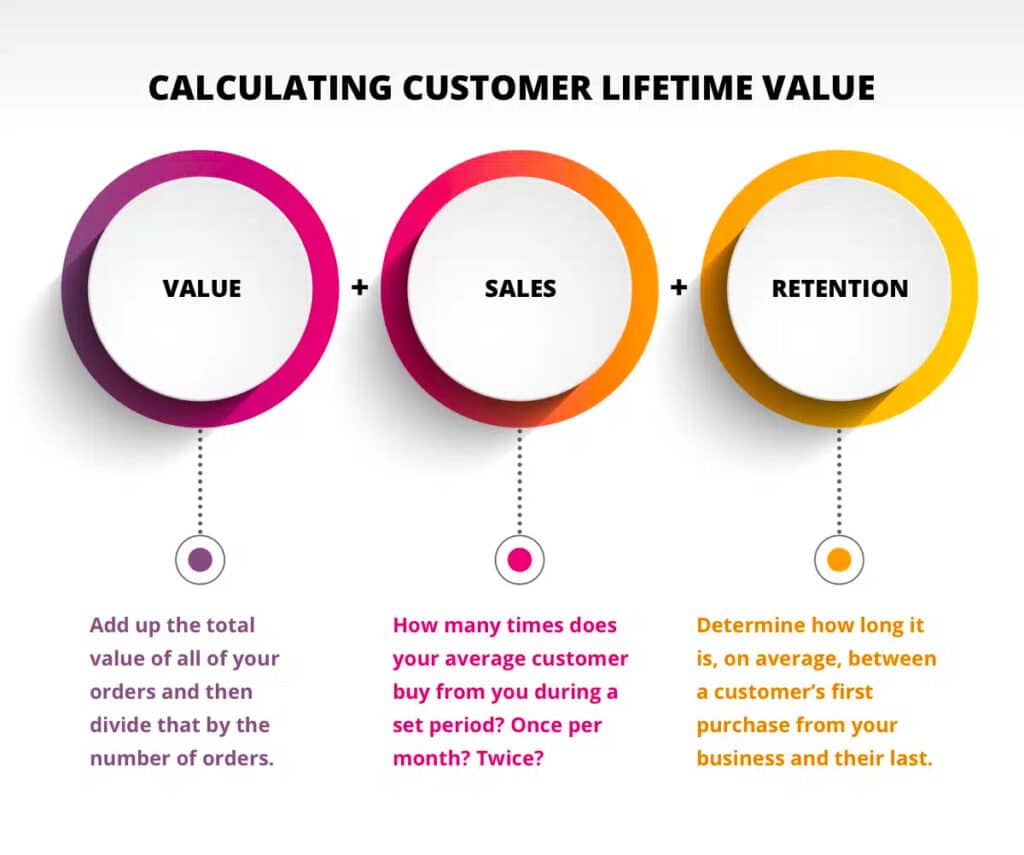 CALCULATING CUSTOMER LIFETIME VALUE

VALUE + SALES + RETENTION

Add up the total value of all of your orders and then divide that by the number of orders.

How many times does your average customer buy from you during a set period? Once per month? Twice?

Determine how long it is, on average, between a customer's first purchase from your business and their last.